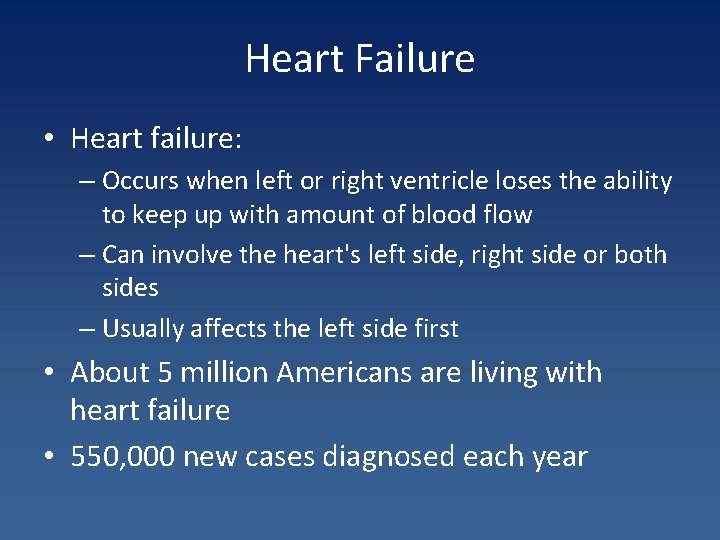 Heart Failure

• Heart failure:
  – Occurs when left or right ventricle loses the ability to keep up with amount of blood flow
  – Can involve the heart's left side, right side or both sides
  – Usually affects the left side first
• About 5 million Americans are living with heart failure
• 550,000 new cases diagnosed each year